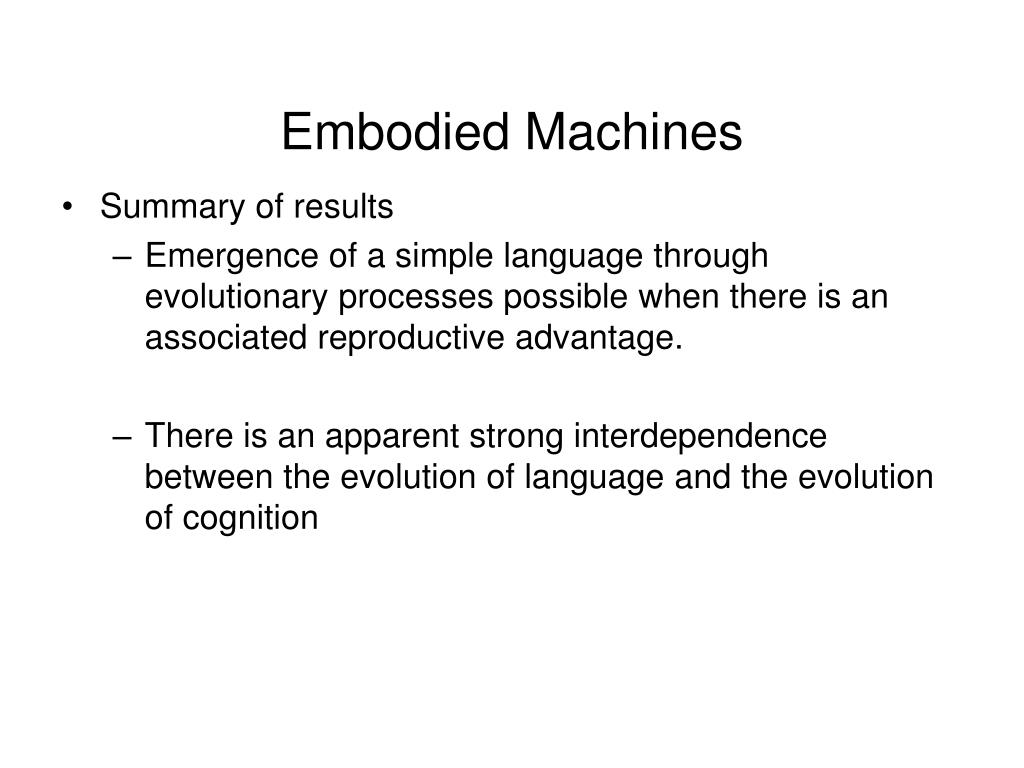 Embodied Machines

• Summary of results
– Emergence of a simple language through evolutionary processes possible when there is an associated reproductive advantage.

– There is an apparent strong interdependence between the evolution of language and the evolution of cognition